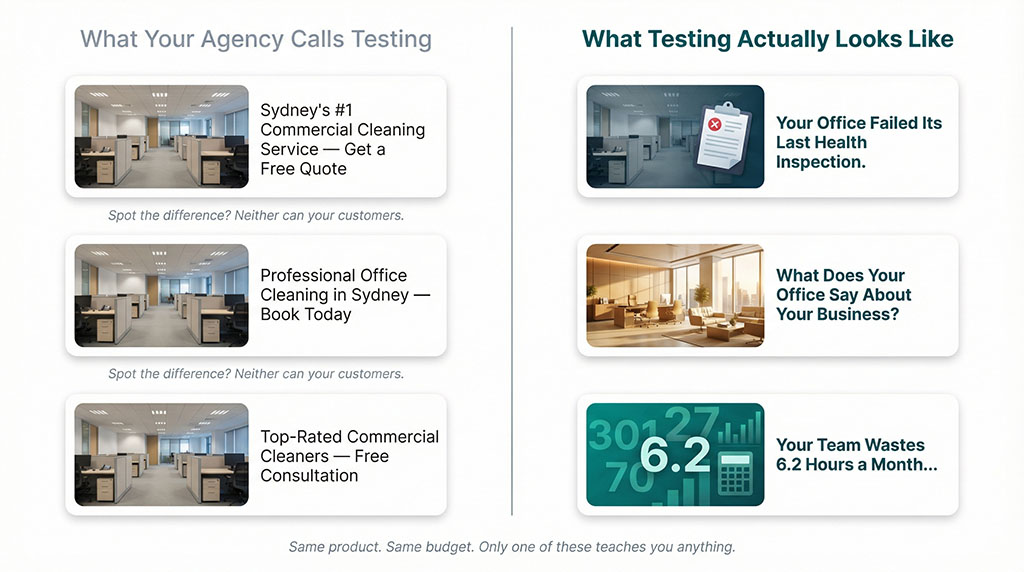 What Your Agency Calls Testing

Sydney's #1 Commercial Cleaning Service — Get a Free Quote

Spot the difference? Neither can your customers.

Professional Office Cleaning in Sydney — Book Today

Spot the difference? Neither can your customers.

Top-Rated Commercial Cleaners — Free Consultation

What Testing Actually Looks Like

Your Office Failed Its Last Health Inspection.

What Does Your Office Say About Your Business?

301 27 70 6.2

Your Team Wastes 6.2 Hours a Month...

Same product. Same budget. Only one of these teaches you anything.